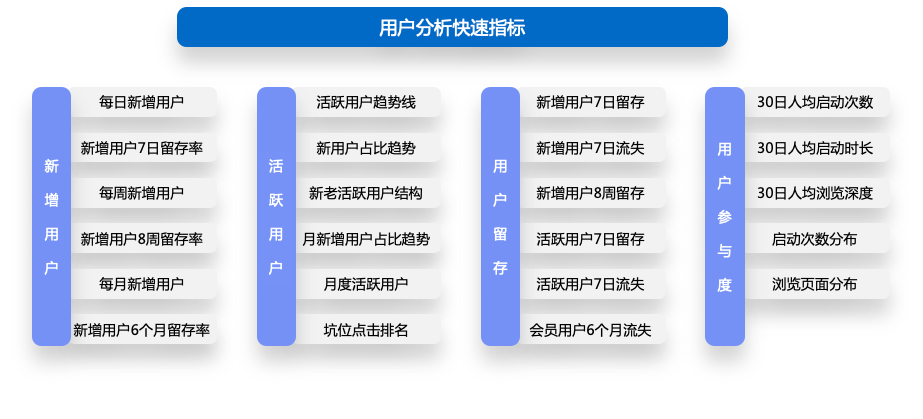 用户分析快速指标

新增用户

每日新增用户
新增用户7日留存率
每周新增用户
新增用户8周留存率
每月新增用户
新增用户6个月留存率

活跃用户

活跃用户趋势线
新用户占比趋势
新老活跃用户结构
月新增用户占比趋势
月度活跃用户
坑位点击排名

用户留存

新增用户7日留存
新增用户7日流失
新增用户8周留存
活跃用户7日留存
活跃用户7日流失
会员用户6个月流失

用户参与度

30日人均启动次数
30日人均启动时长
30日人均浏览深度
启动次数分布
浏览页面分布